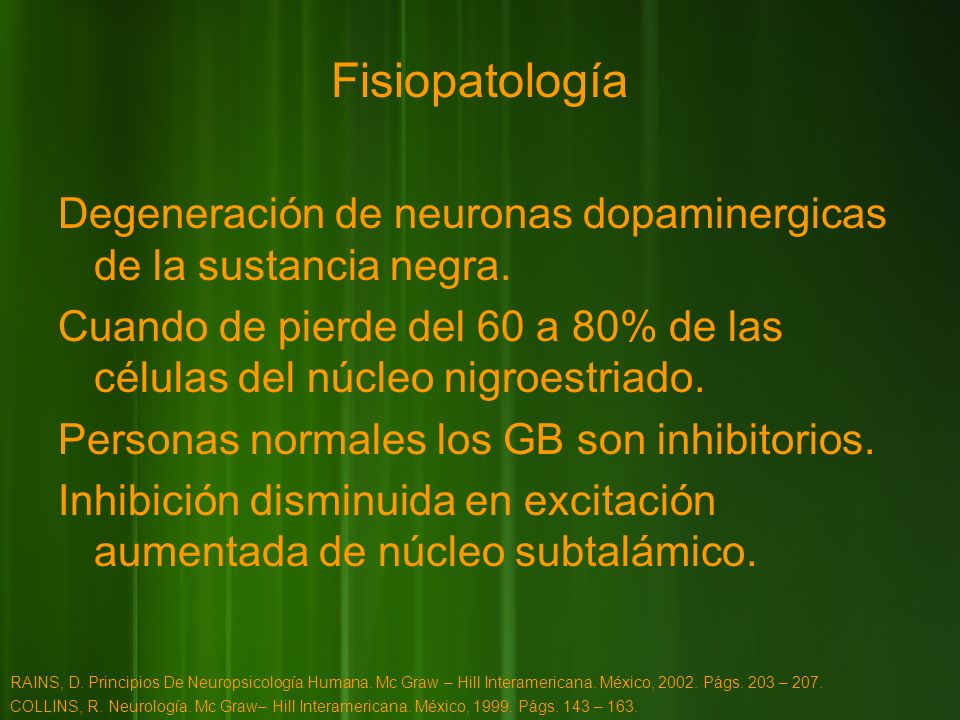 Fisiopatología

Degeneración de neuronas dopaminergicas de la sustancia negra.

Cuando de pierde del 60 a 80% de las células del núcleo nigroestriado.

Personas normales los GB son inhibitorios.

Inhibición disminuida en excitación aumentada de núcleo subtalámico.

RAINS, D. Principios De Neuropsicología Humana. Mc Graw – Hill Interamericana. México, 2002. Págs. 203 – 207.
COLLINS, R. Neurología. Mc Graw– Hill Interamericana. México, 1999. Págs. 143 – 163.